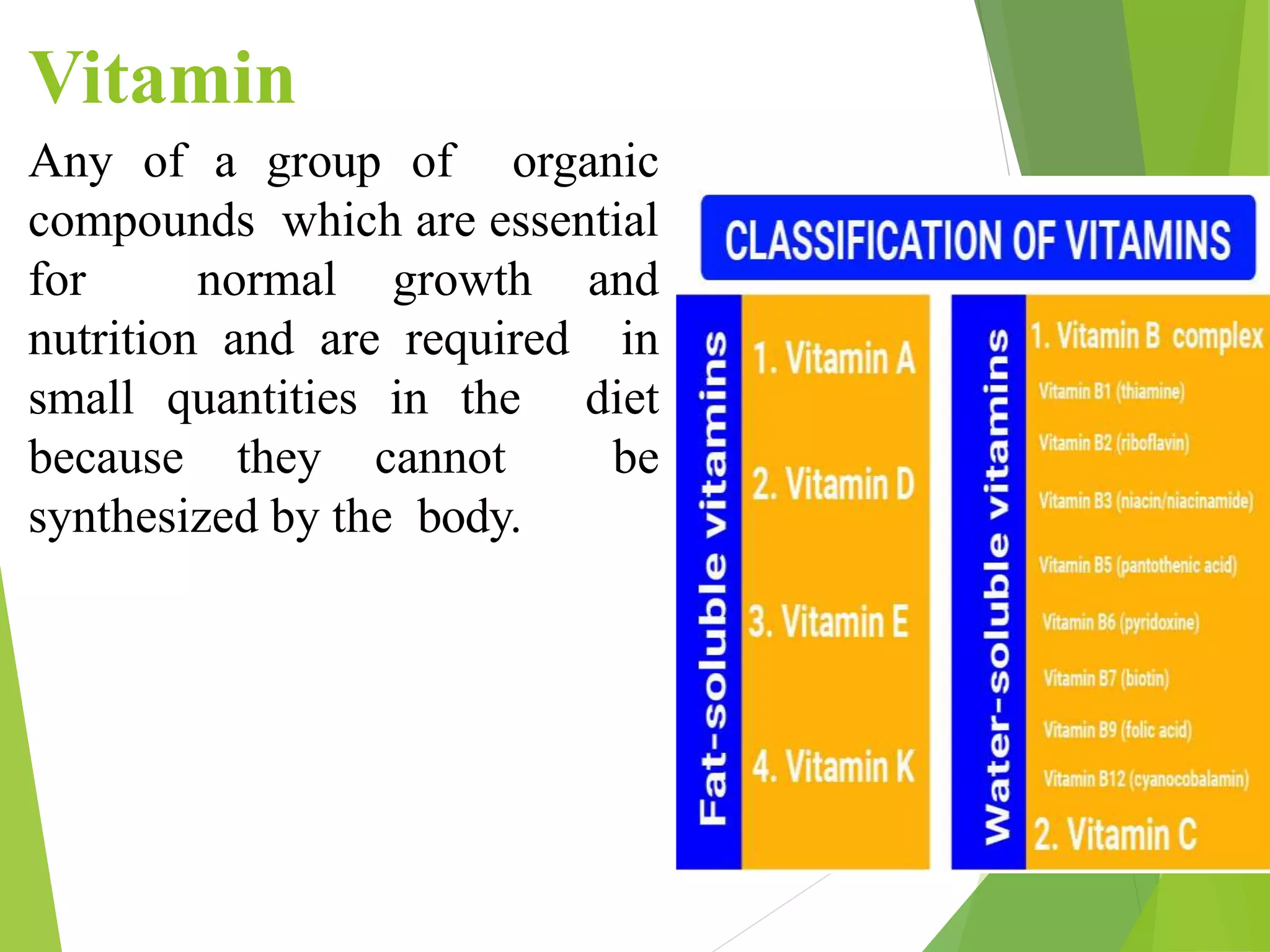 Vitamin

Any of a group of organic compounds which are essential for normal growth and nutrition and are required in small quantities in the diet because they cannot be synthesized by the body.

CLASSIFICATION OF VITAMINS

Fat-soluble vitamins

1. Vitamin A

2. Vitamin D

3. Vitamin E

4. Vitamin K

Water-soluble vitamins

1. Vitamin B complex

Vitamin B1 (thiamine)

Vitamin B2 (riboflavin)

Vitamin B3 (niacin/niacinamide)

Vitamin B5 (pantothenic acid)

Vitamin B6 (pyridoxine)

Vitamin B7 (biotin)

Vitamin B9 (folic acid)

Vitamin B12 (cyanocobalamin)

2. Vitamin C